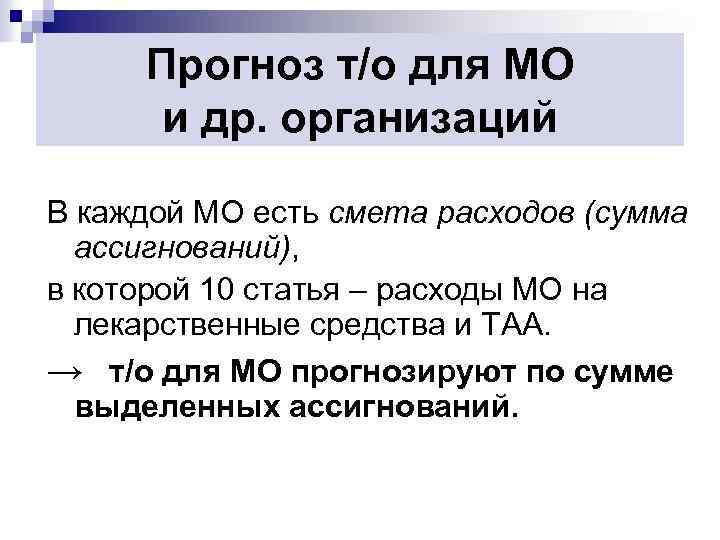 Прогноз т/о для МО
и др. организаций

В каждой МО есть смета расходов (сумма ассигнований),

в которой 10 статья – расходы МО на лекарственные средства и ТАА.

→ т/о для МО прогнозируют по сумме выделенных ассигнований.